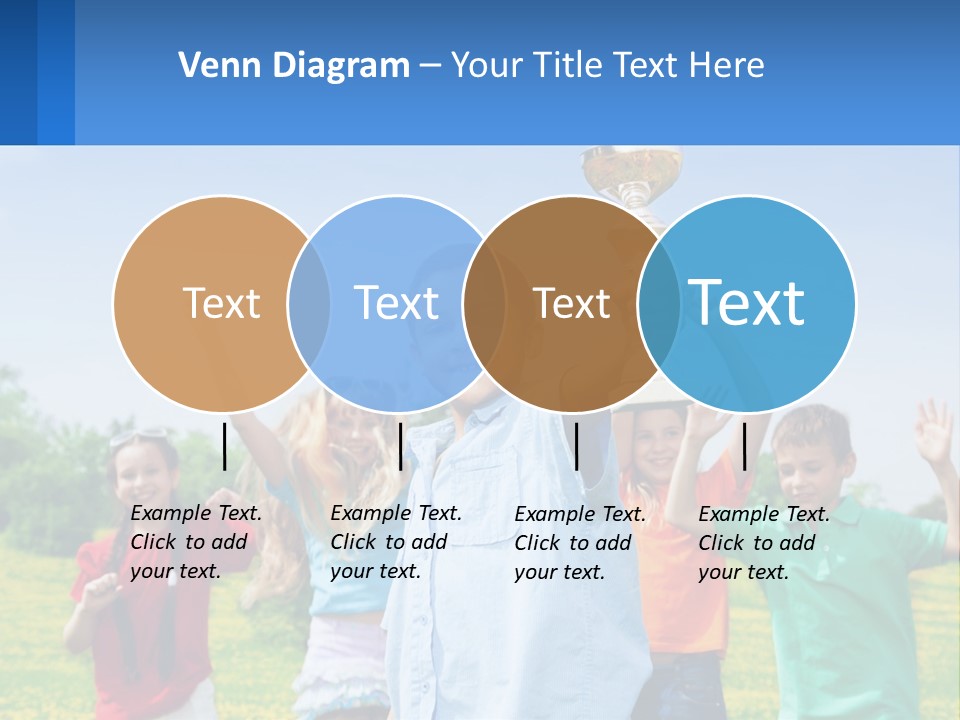 Venn Diagram – Your Title Text Here

Text

Text

Text

Text

Example Text. Click to add your text.

Example Text. Click to add your text.

Example Text. Click to add your text.

Example Text. Click to add your text.